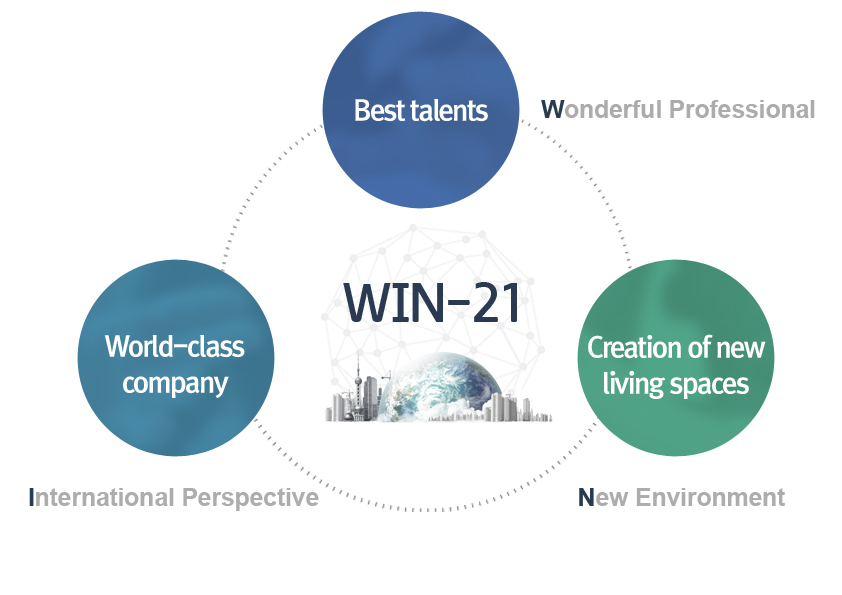 Best talents

Wonderful Professional

WIN-21

World-class company

Creation of new living spaces

International Perspective

New Environment